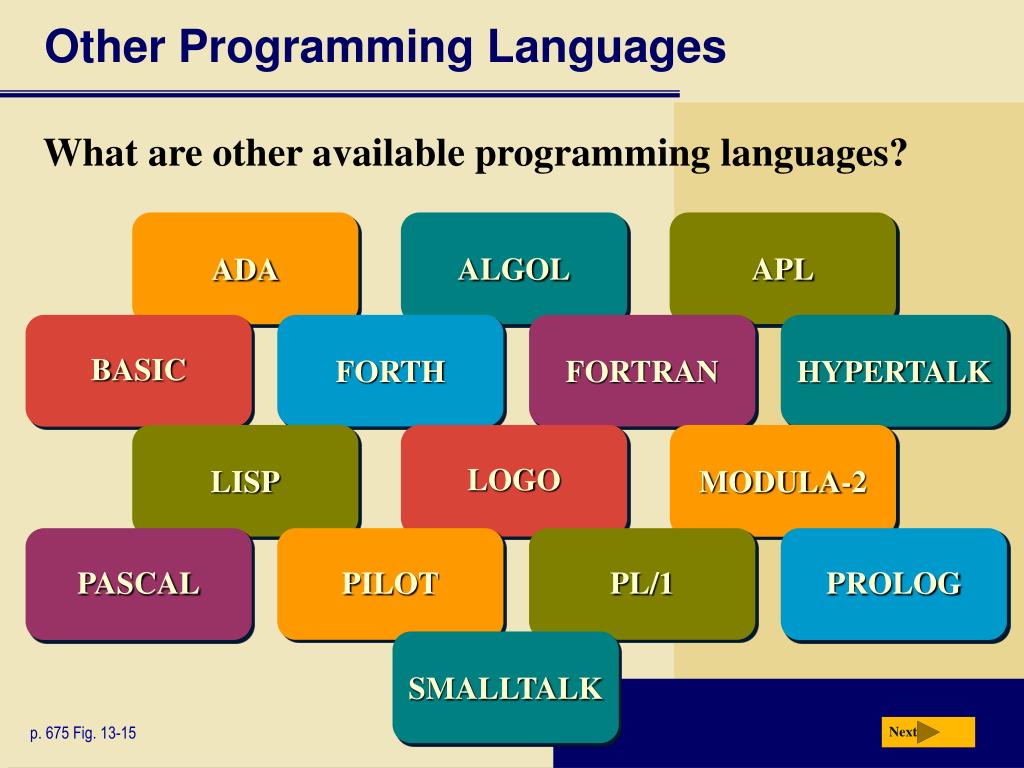 Other Programming Languages

What are other available programming languages?

ADA

ALGOL

APL

BASIC

FORTH

FORTRAN

HYPERTALK

LISP

LOGO

MODULA-2

PASCAL

PILOT

PL/1

PROLOG

SMALLTALK

p. 675 Fig. 13-15

Next